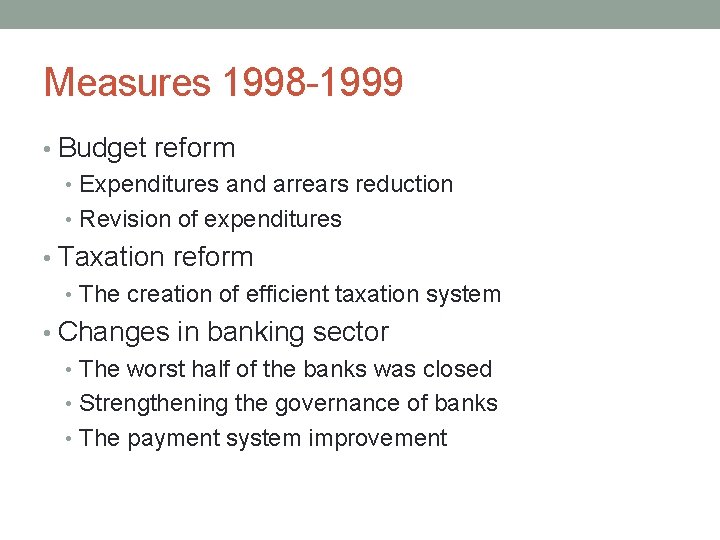 Measures 1998-1999

• Budget reform
  • Expenditures and arrears reduction
  • Revision of expenditures
• Taxation reform
  • The creation of efficient taxation system
• Changes in banking sector
  • The worst half of the banks was closed
  • Strengthening the governance of banks
  • The payment system improvement